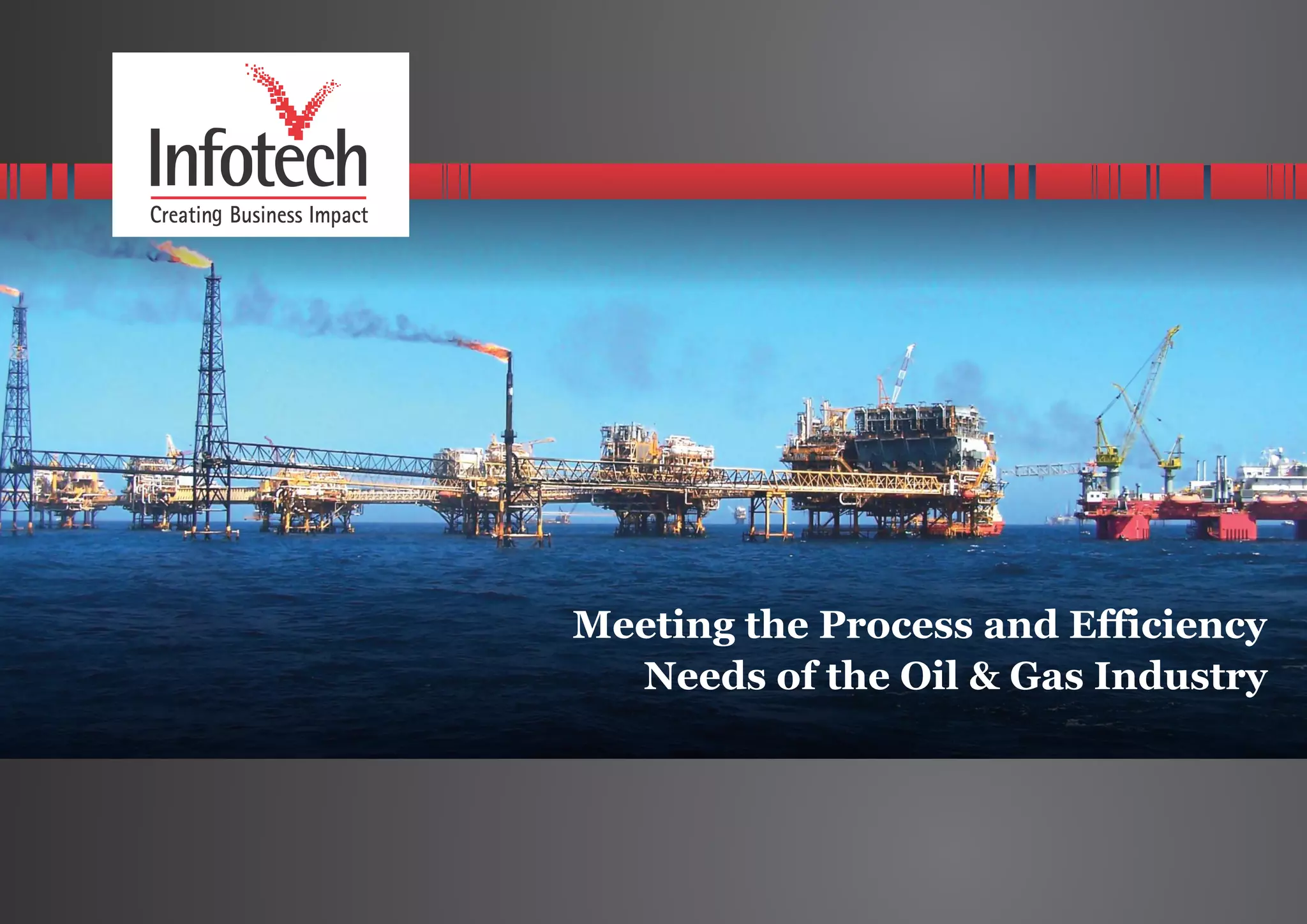 Infotech
Creating Business Impact

Meeting the Process and Efficiency Needs of the Oil & Gas Industry